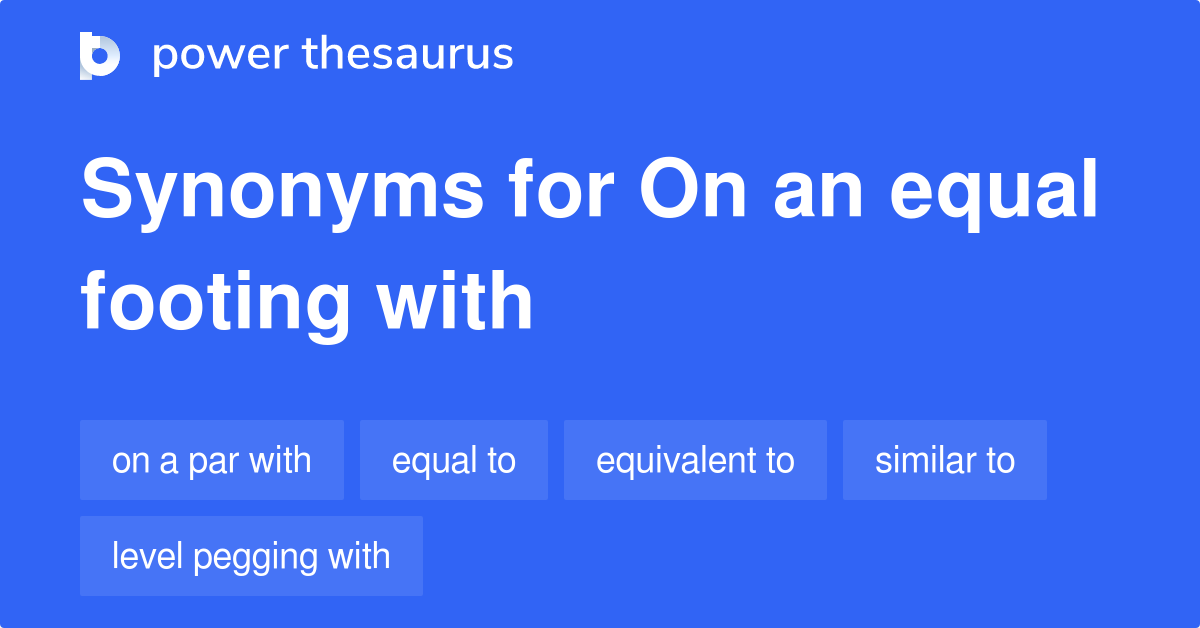 power thesaurus

Synonyms for On an equal footing with

on a par with
equal to
equivalent to
similar to
level pegging with